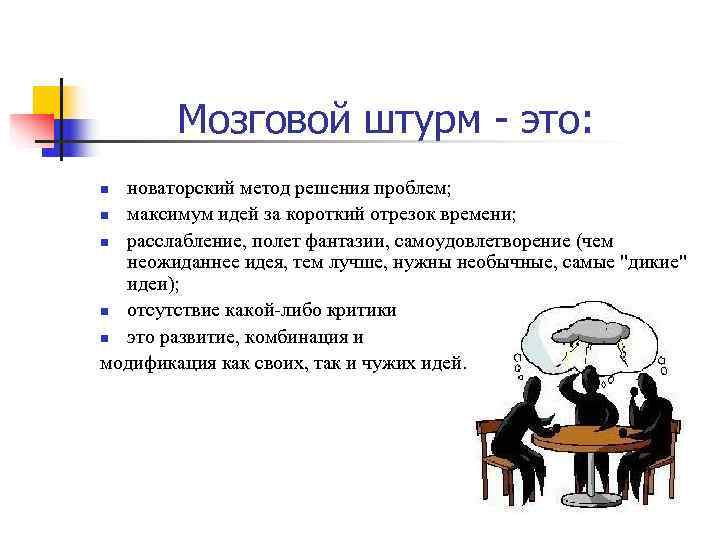 Мозговой штурм - это:

- новаторский метод решения проблем;
- максимум идей за короткий отрезок времени;
- расслабление, полет фантазии, самоудовлетворение (чем неожиданнее идея, тем лучше, нужны необычные, самые "дикие" идеи);
- отсутствие какой-либо критики
- это развитие, комбинация и

модификация как своих, так и чужих идей.